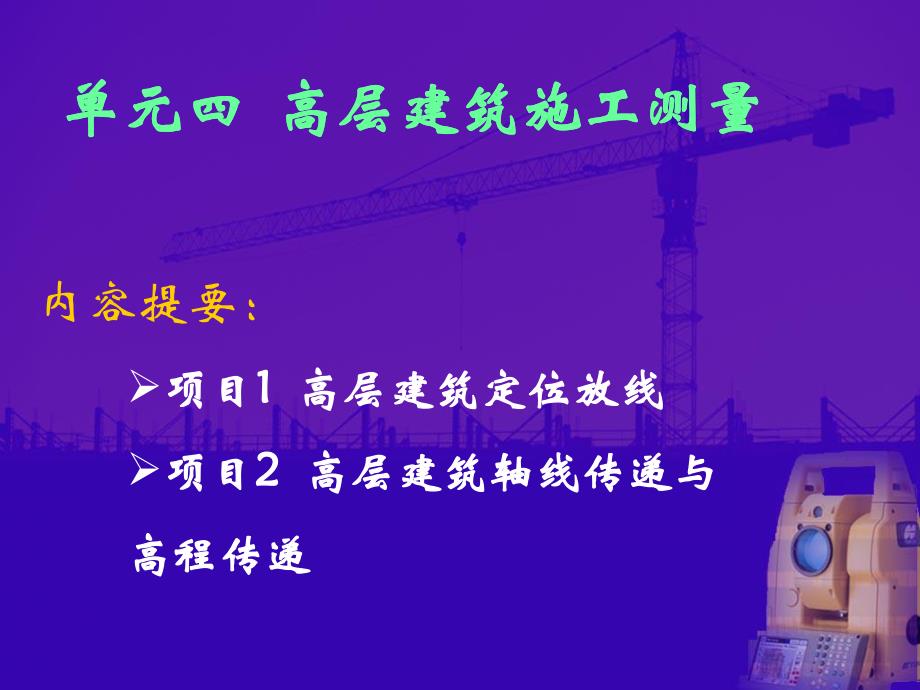 单元四 高层建筑施工测量

内容提要：

➢项目1 高层建筑定位放线

➢项目2 高层建筑轴线传递与高程传递